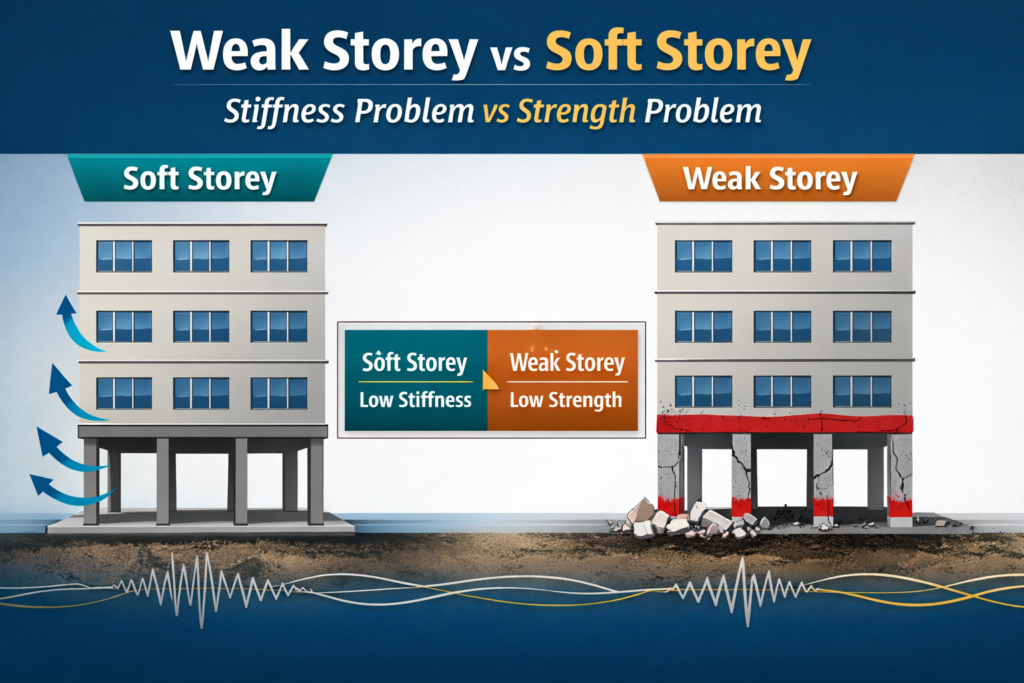 Weak Storey vs Soft Storey

Stiffness Problem vs Strength Problem

Soft Storey

Weak Storey

Sôft Storey
Low Stiffness

Weak Storey
Low Strength